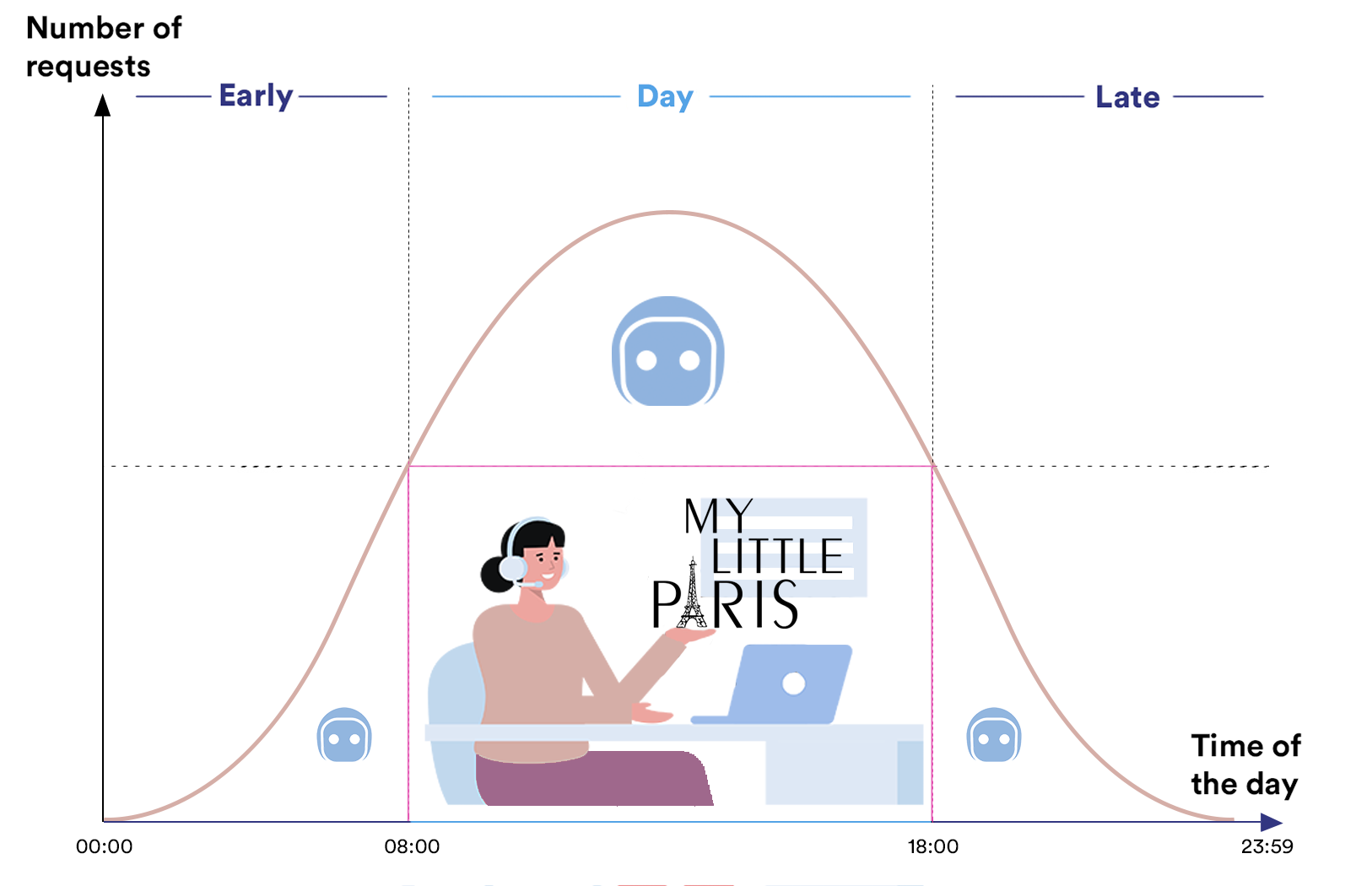 Number of requests

Early

Day

Late

MY LITTLE PARIS

Time of the day

00:00

08:00

18:00

23:59